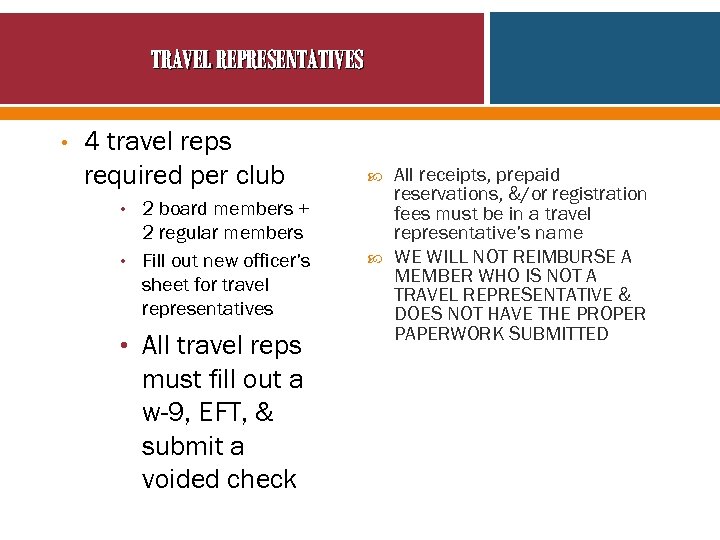 TRAVEL REPRESENTATIVES

• 4 travel reps required per club
  • 2 board members + 2 regular members
  • Fill out new officer's sheet for travel representatives
  • All travel reps must fill out a w-9, EFT, & submit a voided check

All receipts, prepaid reservations, &/or registration fees must be in a travel representative's name

WE WILL NOT REIMBURSE A MEMBER WHO IS NOT A TRAVEL REPRESENTATIVE & DOES NOT HAVE THE PROPER PAPERWORK SUBMITTED